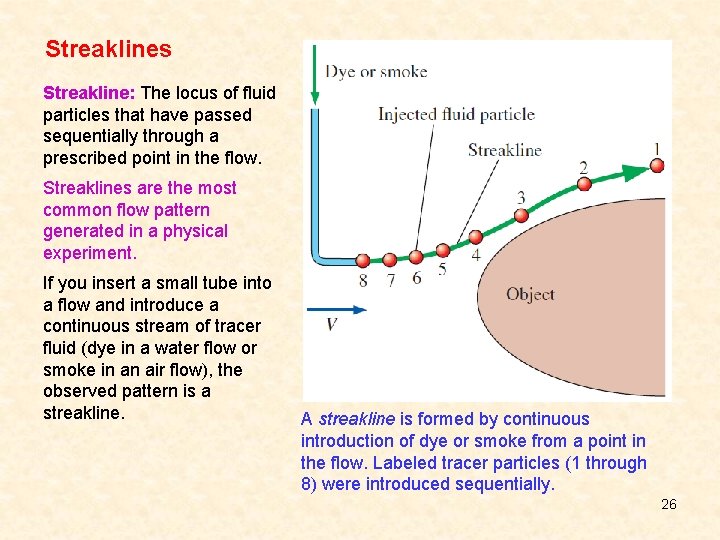 Streaklines

Streakline: The locus of fluid particles that have passed sequentially through a prescribed point in the flow.

Streaklines are the most common flow pattern generated in a physical experiment.

If you insert a small tube into a flow and introduce a continuous stream of tracer fluid (dye in a water flow or smoke in an air flow), the observed pattern is a streakline.

Dye or smoke

Injected fluid particle

Streakline

1

2

3

4

5

6

7

8

Object

$V$

A streakline is formed by continuous introduction of dye or smoke from a point in the flow. Labeled tracer particles (1 through 8) were introduced sequentially.

26